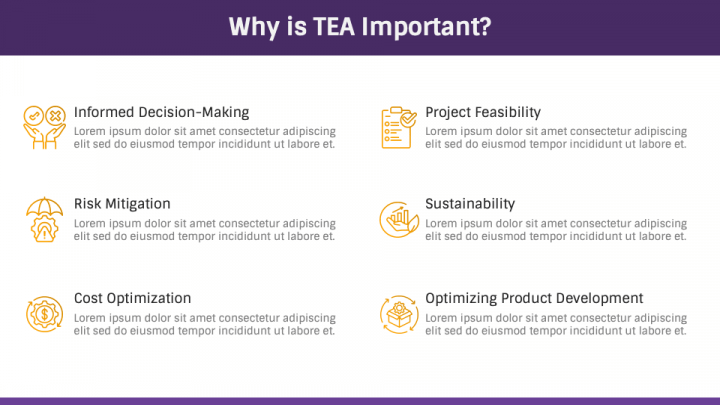 Why is TEA Important?

Informed Decision-Making
Lorem ipsum dolor sit amet consectetur adipiscing elit sed do eiusmod tempor incididunt ut labore et.

Risk Mitigation
Lorem ipsum dolor sit amet consectetur adipiscing elit sed do eiusmod tempor incididunt ut labore et.

Cost Optimization
Lorem ipsum dolor sit amet consectetur adipiscing elit sed do eiusmod tempor incididunt ut labore et.

Project Feasibility
Lorem ipsum dolor sit amet consectetur adipiscing elit sed do eiusmod tempor incididunt ut labore et.

Sustainability
Lorem ipsum dolor sit amet consectetur adipiscing elit sed do eiusmod tempor incididunt ut labore et.

Optimizing Product Development
Lorem ipsum dolor sit amet consectetur adipiscing elit sed do eiusmod tempor incididunt ut labore et.